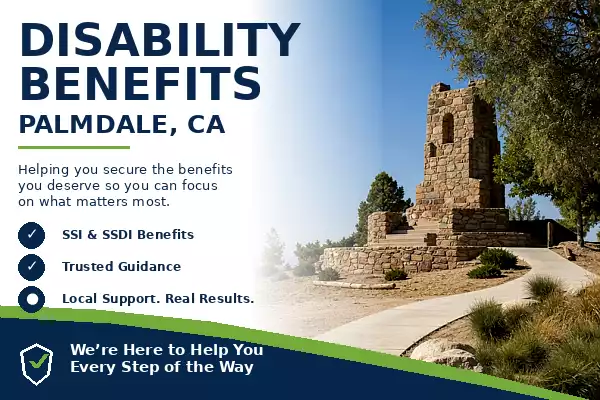 DISABILITY BENEFITS
PALMDALE, CA

Helping you secure the benefits you deserve so you can focus on what matters most.

SSI & SSDI Benefits

Trusted Guidance

Local Support. Real Results.

We're Here to Help You Every Step of the Way